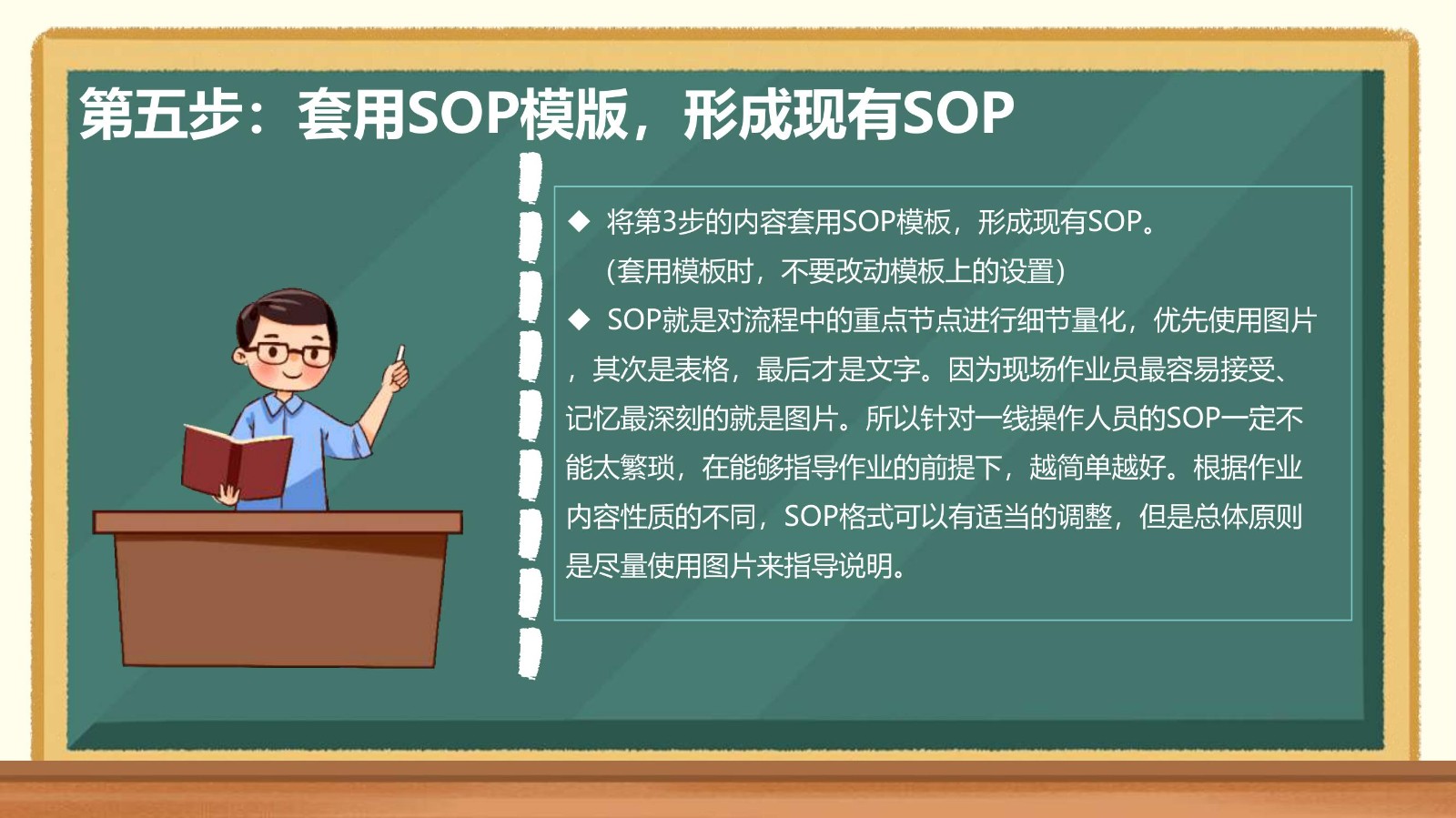 第五步：套用SOP模版，形成现有SOP

◆ 将第3步的内容套用SOP模板，形成现有SOP。
（套用模板时，不要改动模板上的设置）

◆ SOP就是对流程中的重点节点进行细节量化，优先使用图片，其次是表格，最后才是文字。因为现场作业员最容易接受、记忆最深刻的就是图片。所以针对一线操作人员的SOP一定不能太繁琐，在能够指导作业的前提下，越简单越好。根据作业内容性质的不同，SOP格式可以有适当的调整，但是总体原则是尽量使用图片来指导说明。